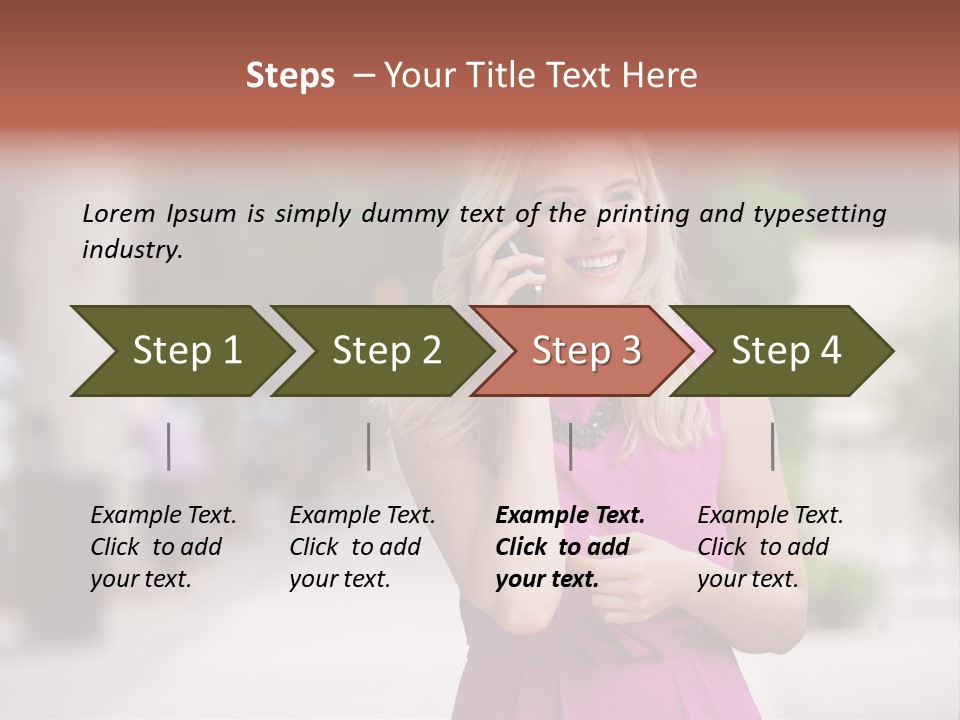 Steps – Your Title Text Here

Lorem Ipsum is simply dummy text of the printing and typesetting industry.

Step 1

Step 2

Step 3

Step 4

Example Text. Click to add your text.

Example Text. Click to add your text.

Example Text. Click to add your text.

Example Text. Click to add your text.